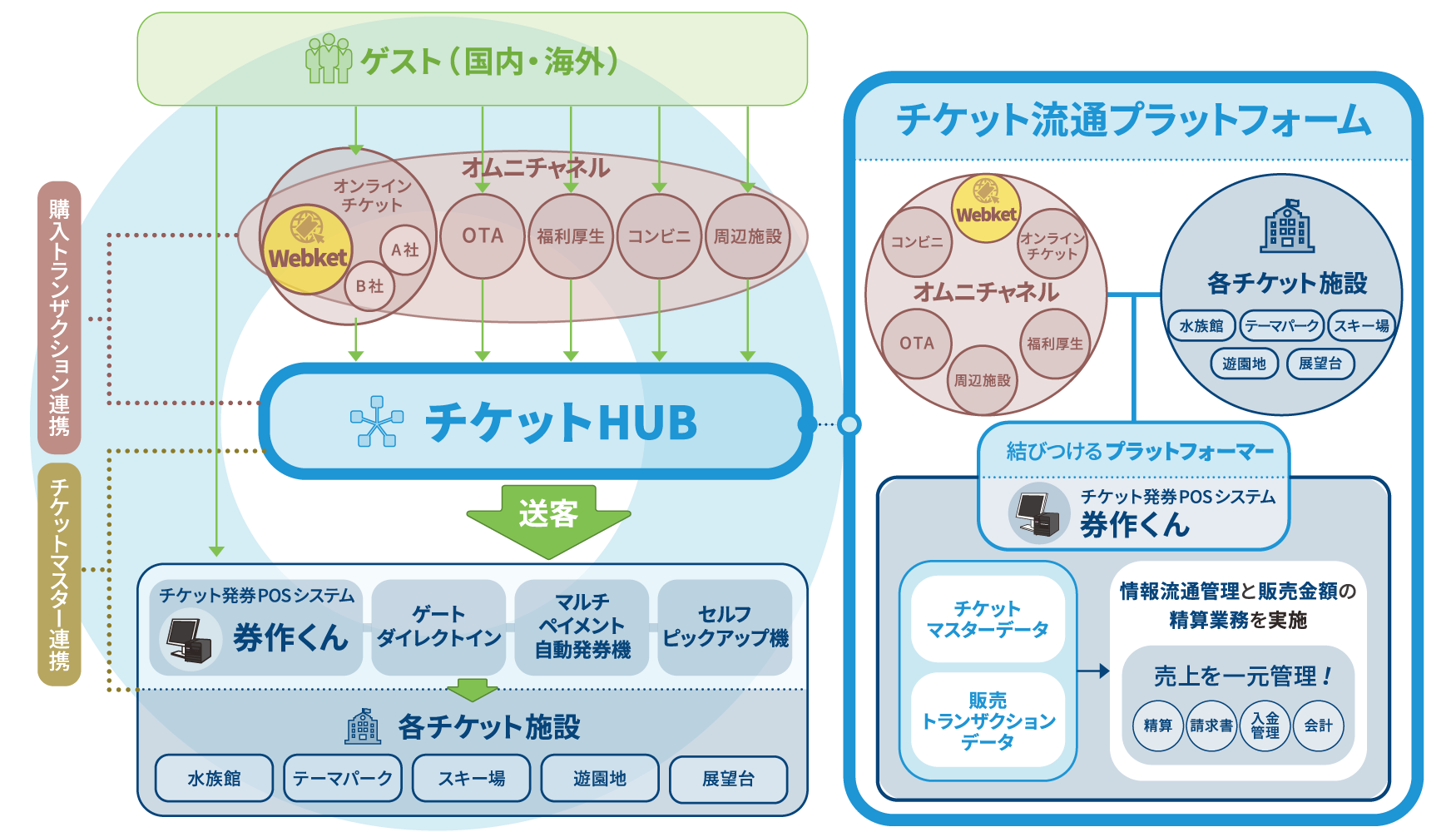 ゲスト（国内・海外）

購入トランザクション連携

チケットマスター連携

オムニチャネル

オンラインチケット

Webket

A社

B社

OTA

福利厚生

コンビニ

周辺施設

チケットHUB

送客

チケット発券POSシステム

券作くん

ゲートダイレクトイン

マルチペイメント自動発券機

セルフピックアップ機

各チケット施設

水族館

テーマパーク

スキー場

遊園地

展望台

チケット流通プラットフォーム

Webket

コンビニ

オンラインチケット

オムニチャネル

OTA

福利厚生

周辺施設

各チケット施設

水族館

テーマパーク

スキー場

遊園地

展望台

結びつけるプラットフォーマー

チケット発券POSシステム

券作くん

チケットマスターデータ

販売トランザクションデータ

情報流通管理と販売金額の精算業務を実施

売上を一元管理！

精算

請求書

入金管理

会計